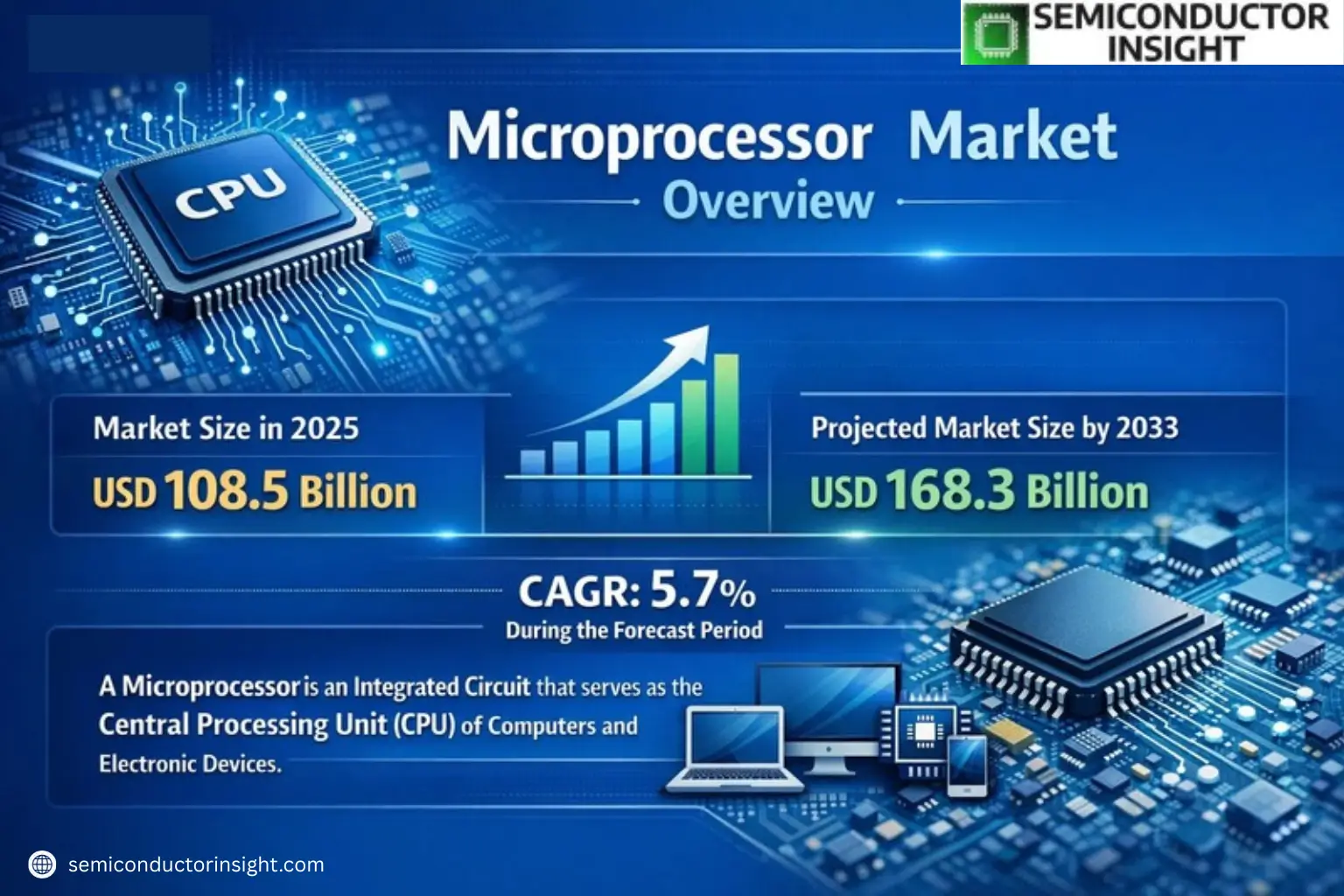 SEMICONDUCTOR INSIGHT

CPU

Microprocessor Market
Overview

Market Size in 2025
USD 108.5 Billion

Projected Market Size by 2033
USD 168.3 Billion

CAGR: 5.7%
During the Forecast Period

A Microprocessor is an Integrated Circuit that serves as the Central Processing Unit (CPU) of Computers and Electronic Devices.

semiconductorinsight.com